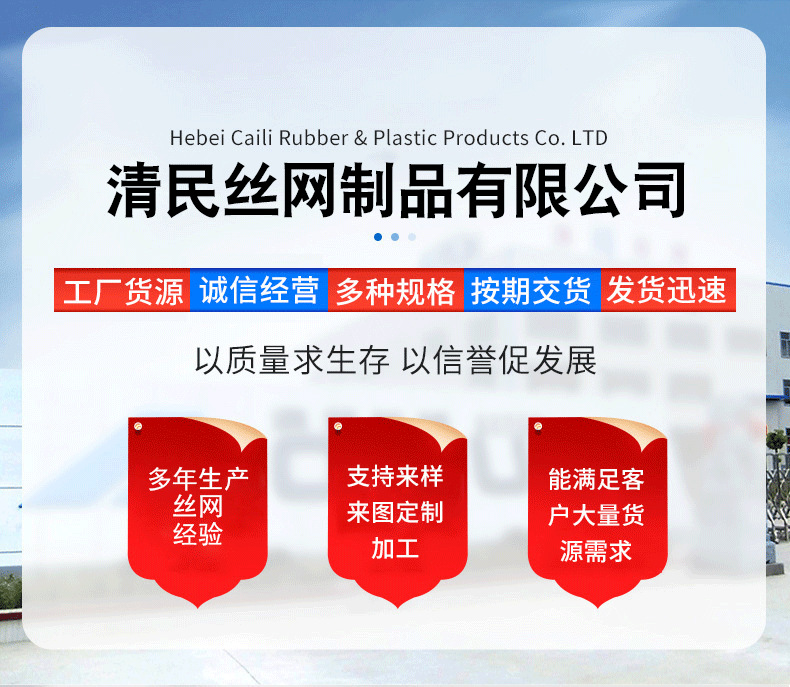 Hebei Caili Rubber & Plastic Products Co. LTD

清民丝网制品有限公司

工厂货源 诚信经营 多种规格 按期交货 发货迅速

以质量求生存 以信誉促发展

多年生产丝网经验

支持来样来图定制加工

能满足客户大量货源需求